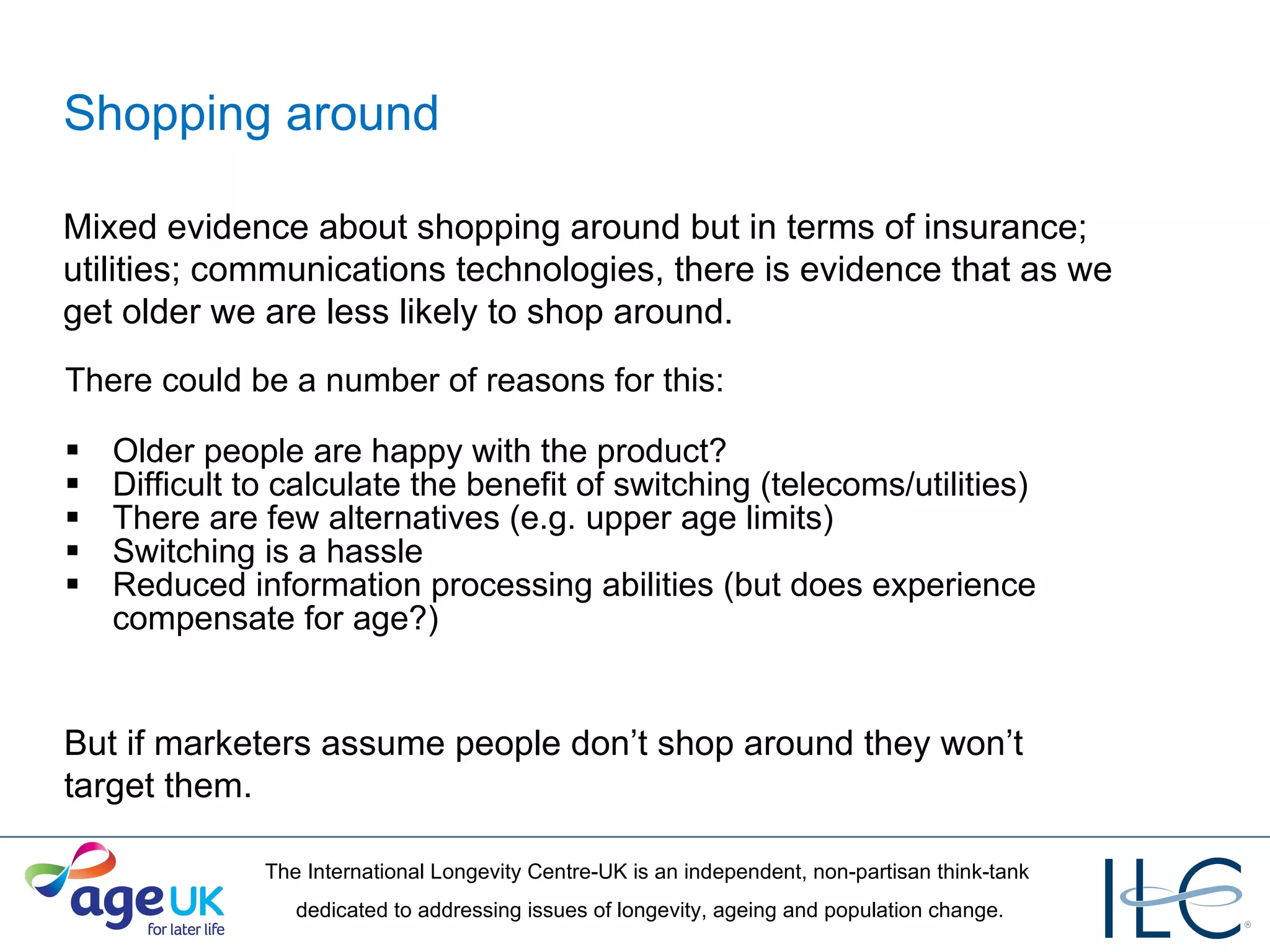 Shopping around

Mixed evidence about shopping around but in terms of insurance; utilities; communications technologies, there is evidence that as we get older we are less likely to shop around.

There could be a number of reasons for this:

▪ Older people are happy with the product?
▪ Difficult to calculate the benefit of switching (telecoms/utilities)
▪ There are few alternatives (e.g. upper age limits)
▪ Switching is a hassle
▪ Reduced information processing abilities (but does experience compensate for age?)

But if marketers assume people don't shop around they won't target them.

age UK for later life

The International Longevity Centre-UK is an independent, non-partisan think-tank dedicated to addressing issues of longevity, ageing and population change.

ILC